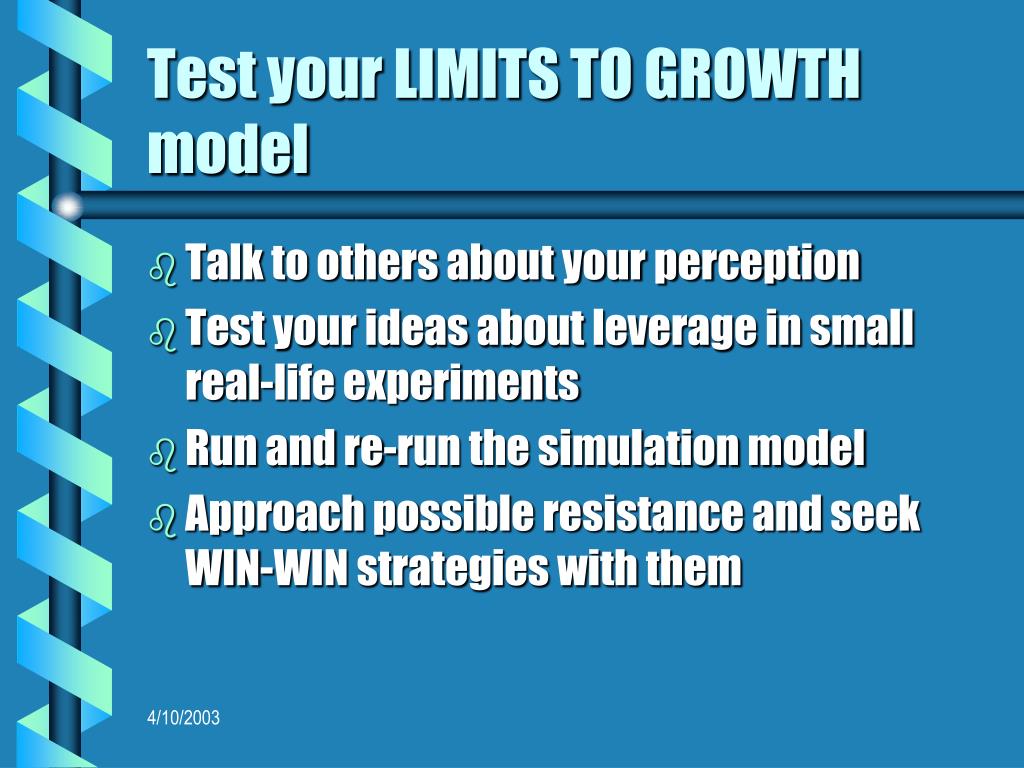 Test your LIMITS TO GROWTH model

Talk to others about your perception
Test your ideas about leverage in small real-life experiments
Run and re-run the simulation model
Approach possible resistance and seek WIN-WIN strategies with them

4/10/2003